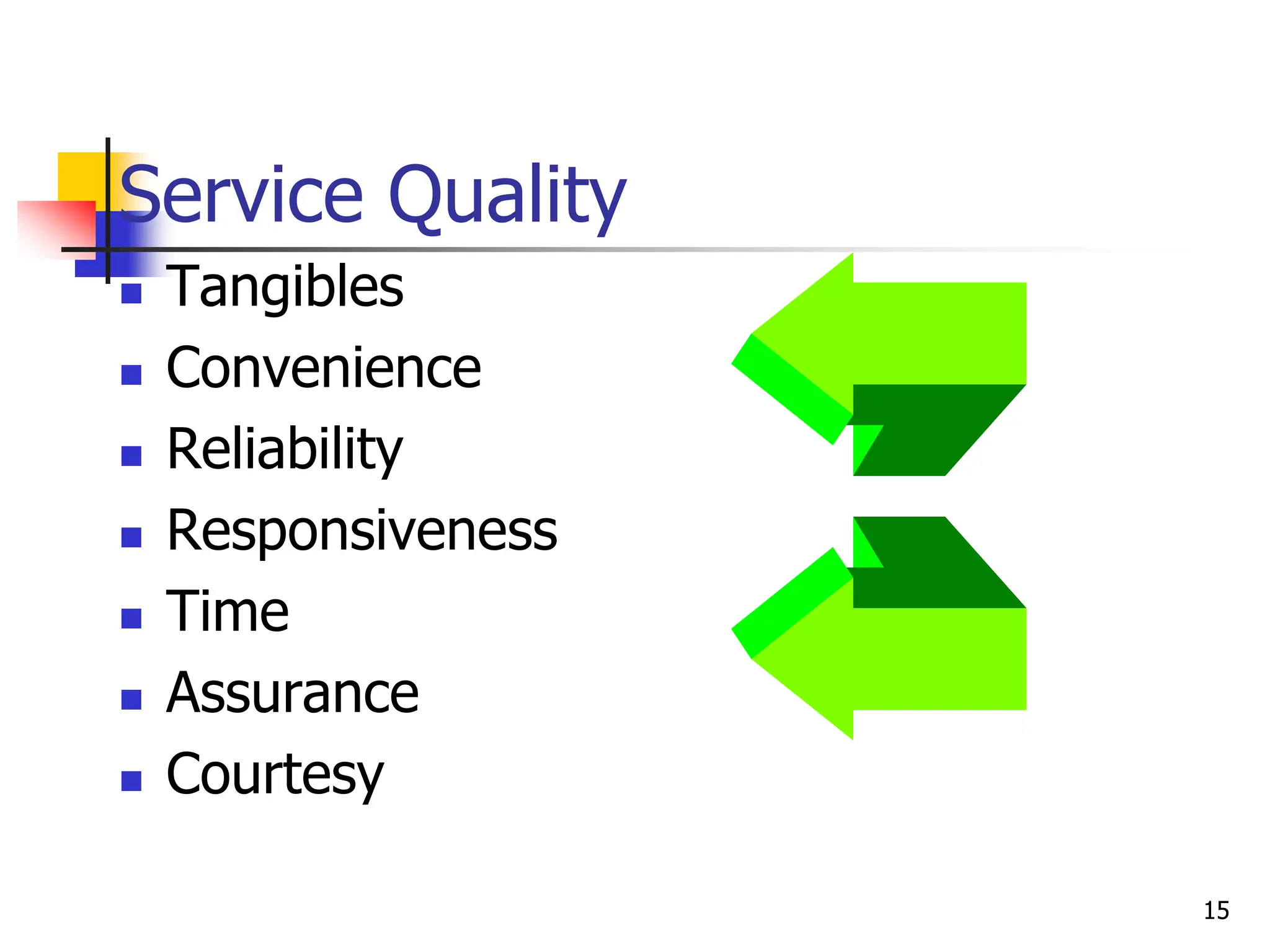 Service Quality

- Tangibles
- Convenience
- Reliability
- Responsiveness
- Time
- Assurance
- Courtesy

15